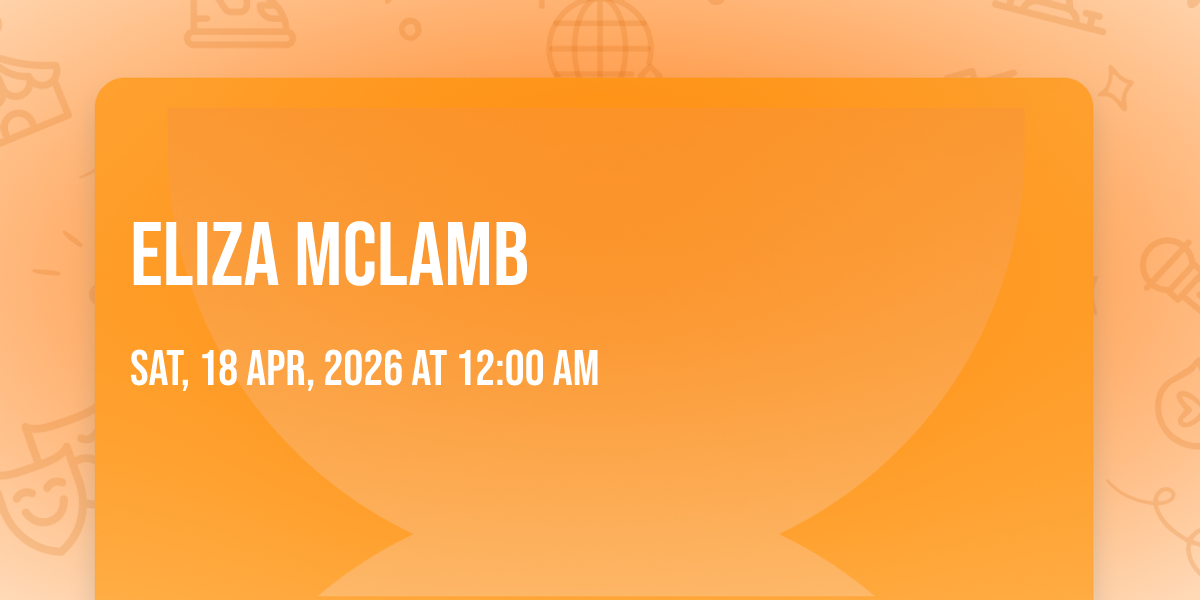 ELIZA MCLAMB

SAT, 18 APR, 2026 AT 12:00 AM